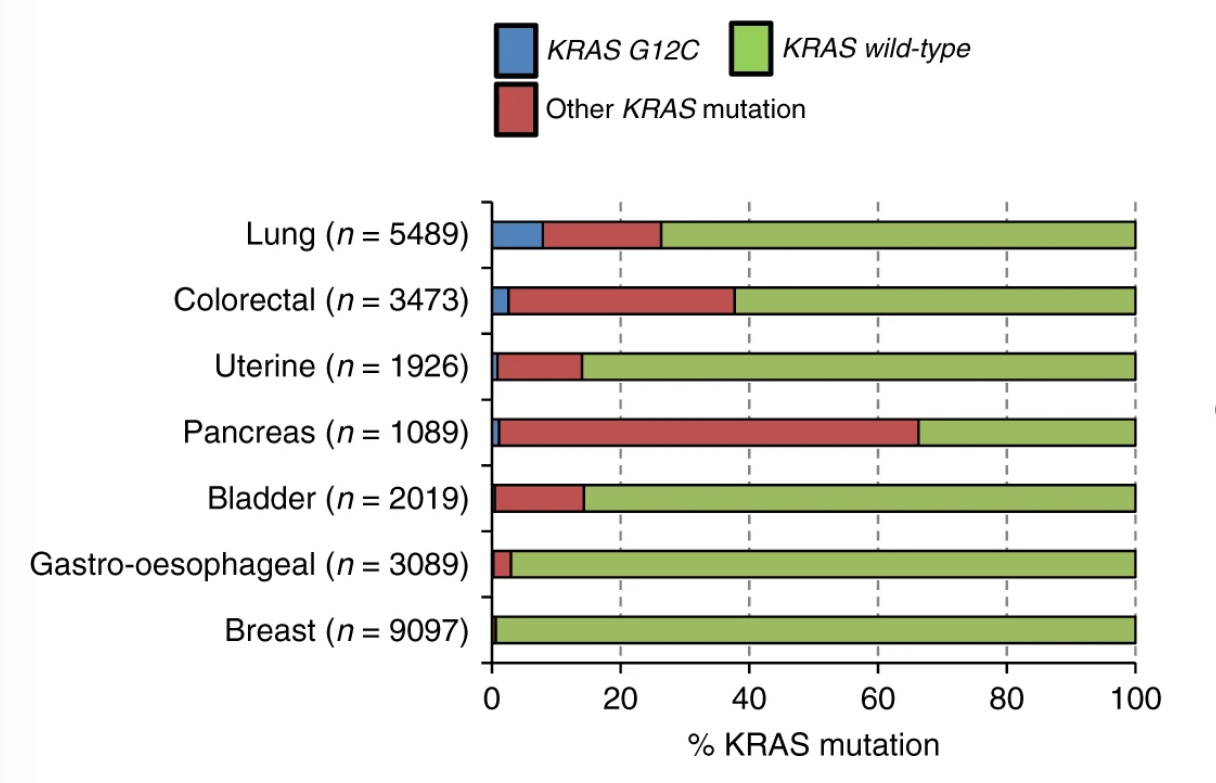 KRAS G12C
KRAS wild-type
Other KRAS mutation

Lung ($n$ = 5489)
Colorectal ($n$ = 3473)
Uterine ($n$ = 1926)
Pancreas ($n$ = 1089)
Bladder ($n$ = 2019)
Gastro-oesophageal ($n$ = 3089)
Breast ($n$ = 9097)

0
20
40
60
80
100
% KRAS mutation